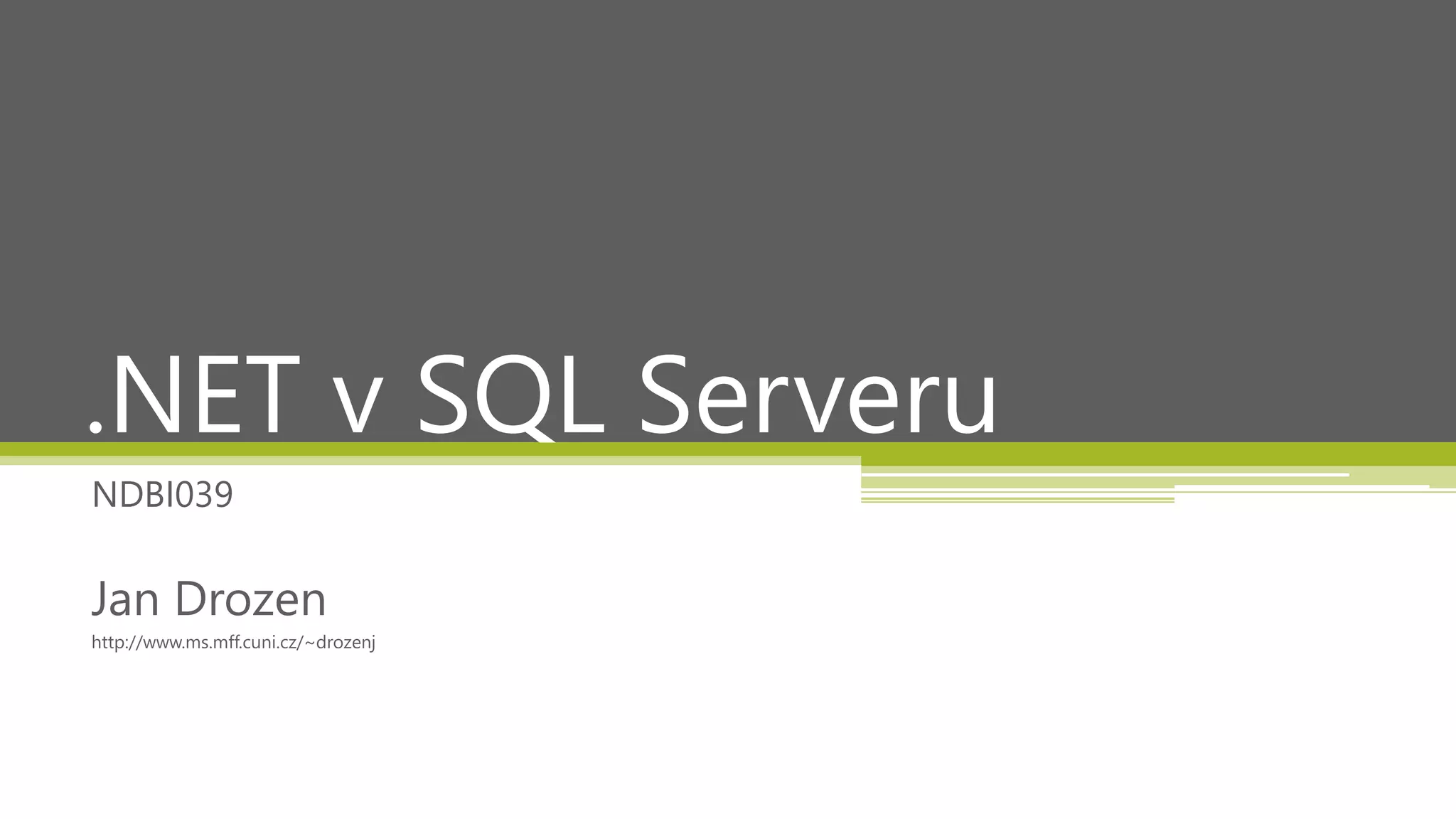 .NET v SQL Serveru

NDBI039

Jan Drozen

http://www.ms.mff.cuni.cz/~drozenj